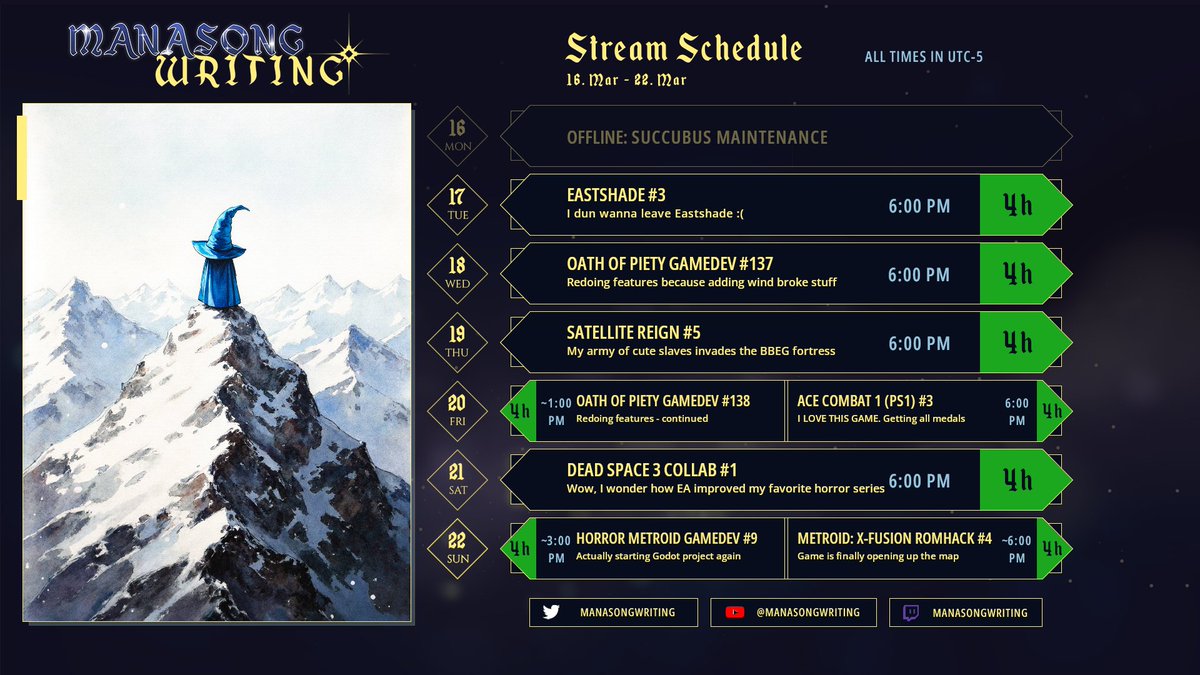 MANASONG WRITING

Stream Schedule
16. Mar - 22. Mar

ALL TIMES IN UTC-5

16 MON
OFFLINE: SUCCUBUS MAINTENANCE

17 TUE
EASTSHADE #3
I dun wanna leave Eastshade :(
6:00 PM
4h

18 WED
OATH OF PIETY GAMEDEV #137
Redoing features because adding wind broke stuff
6:00 PM
4h

19 THU
SATELLITE REIGN #5
My army of cute slaves invades the BBEG fortress
6:00 PM
4h

20 FRI
4h
~1:00 PM
OATH OF PIETY GAMEDEV #138
Redoing features - continued
ACE COMBAT 1 (PS1) #3
I LOVE THIS GAME. Getting all medals
6:00 PM
4h

21 SAT
DEAD SPACE 3 COLLAB #1
Wow, I wonder how EA improved my favorite horror series
6:00 PM
4h

22 SUN
4h
~3:00 PM
HORROR METROID GAMEDEV #9
Actually starting Godot project again
METROID: X-FUSION ROMHACK #4
Game is finally opening up the map
~6:00 PM
4h

MANASONGWRITING
@MANASONGWRITING
MANASONGWRITING